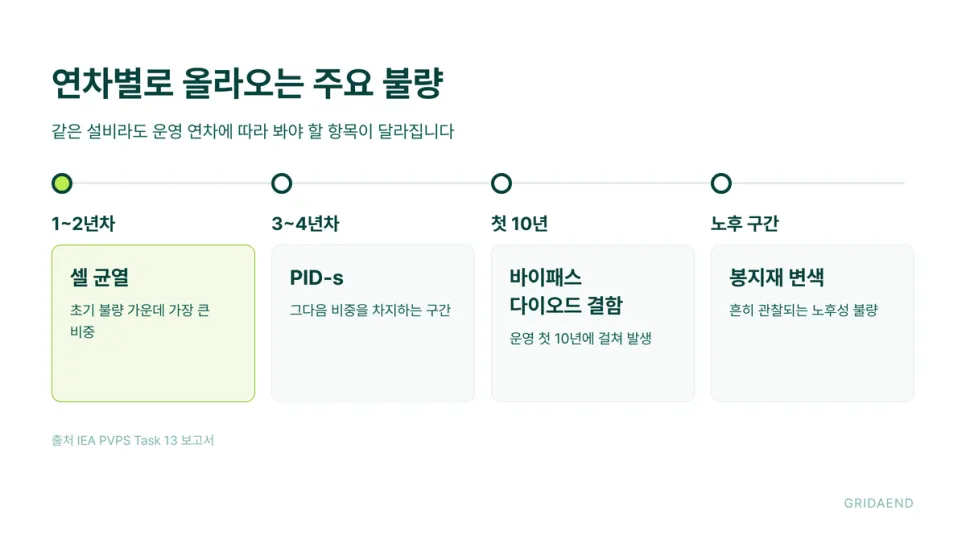 연차별로 올라오는 주요 불량

같은 설비라도 운영 연차에 따라 봐야 할 항목이 달라집니다

1~2년차

셀 균열

초기 불량 가운데 가장 큰 비중

3~4년차

PID-s

그다음 비중을 차지하는 구간

첫 10년

바이패스 다이오드 결함

운영 첫 10년에 걸쳐 발생

노후 구간

봉지재 변색

흔히 관찰되는 노후성 불량

출처 IEA PVPS Task 13 보고서

GRIDAEND